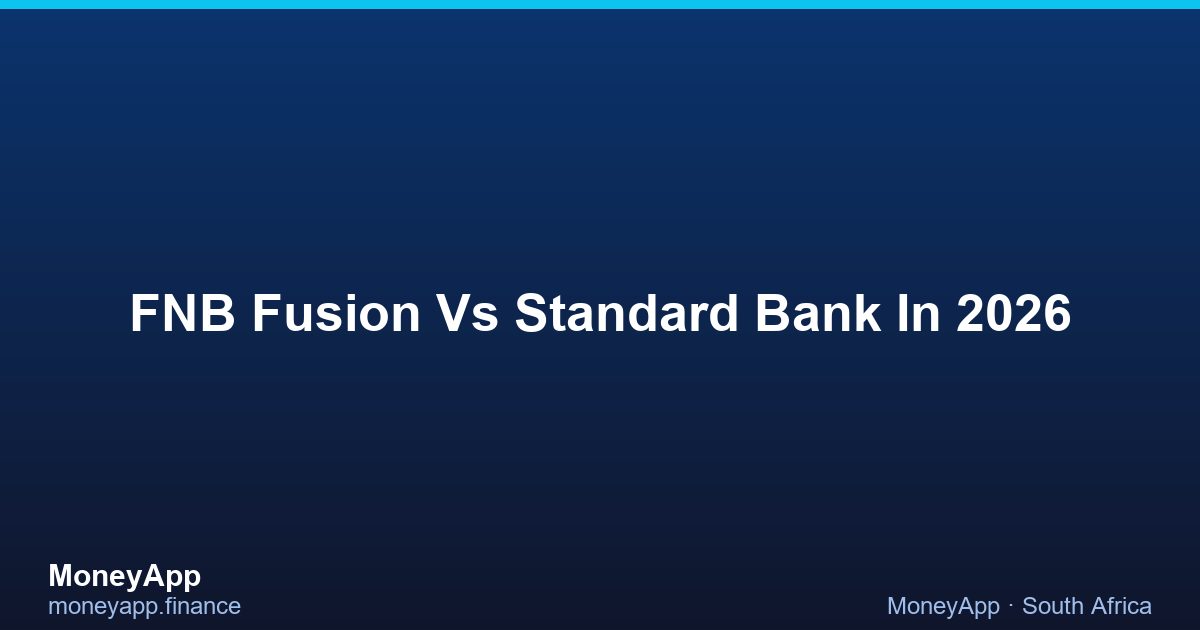 FNB Fusion Vs Standard Bank In 2026

MoneyApp
moneyapp.finance

MoneyApp · South Africa